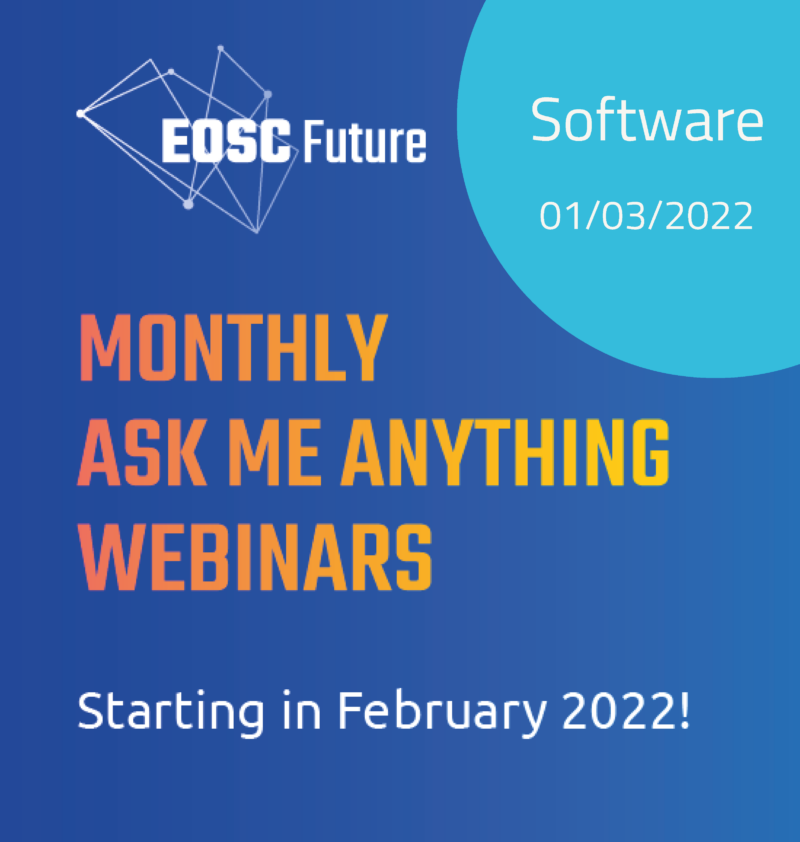 EOSC Future

Software

01/03/2022

MONTHLY
ASK ME ANYTHING
WEBINARS

Starting in February 2022!